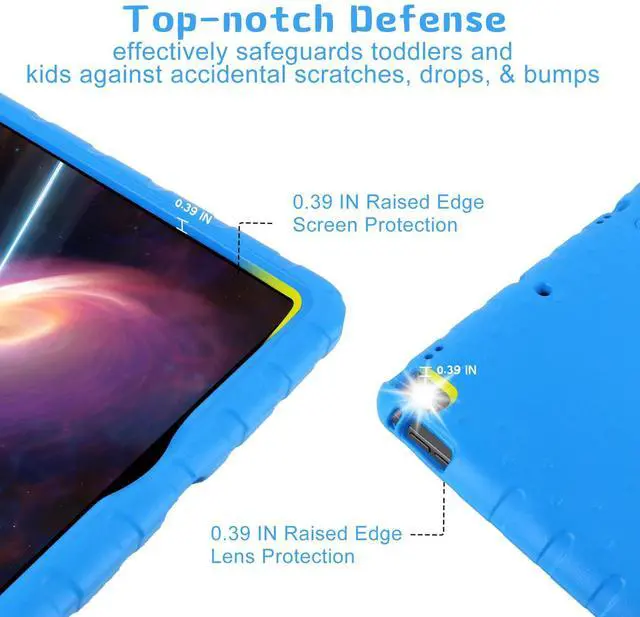 Top-notch Defense

effectively safeguards toddlers and kids against accidental scratches, drops, & bumps

0.39 IN

0.39 IN Raised Edge Screen Protection

0.39 IN

0.39 IN Raised Edge Lens Protection